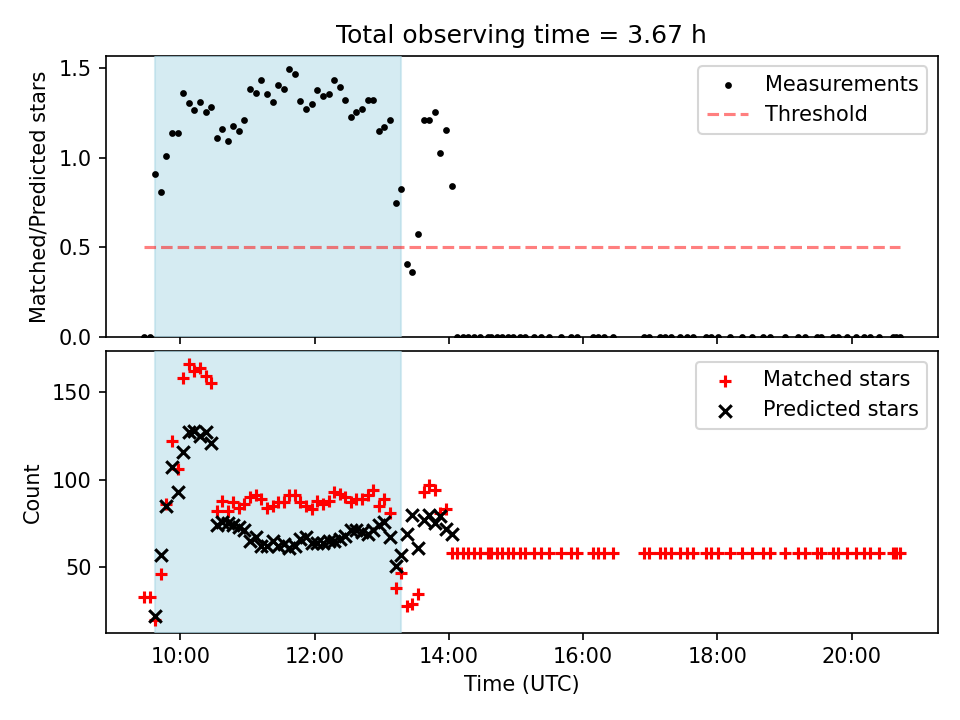 Total observing time = 3.67 h

Matched/Predicted stars

1.5
1.0
0.5
0.0

Measurements
Threshold

Count

150
100
50

Matched stars
Predicted stars

10:00
12:00
14:00
16:00
18:00
20:00

Time (UTC)